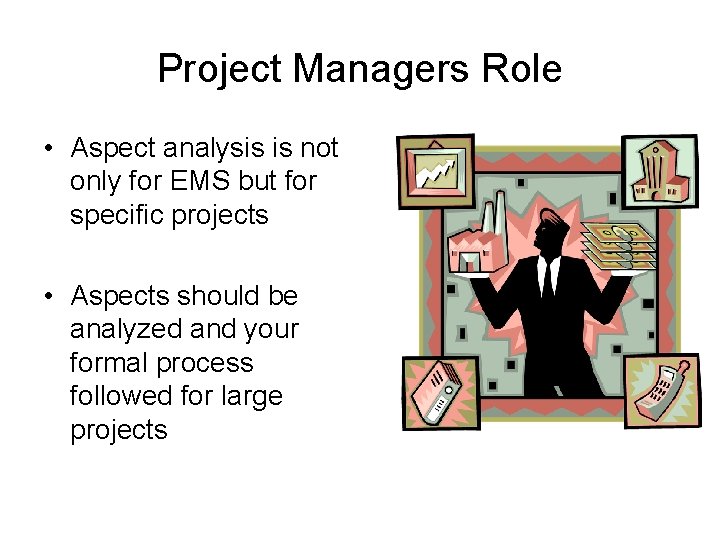 Project Managers Role

• Aspect analysis is not only for EMS but for specific projects

• Aspects should be analyzed and your formal process followed for large projects